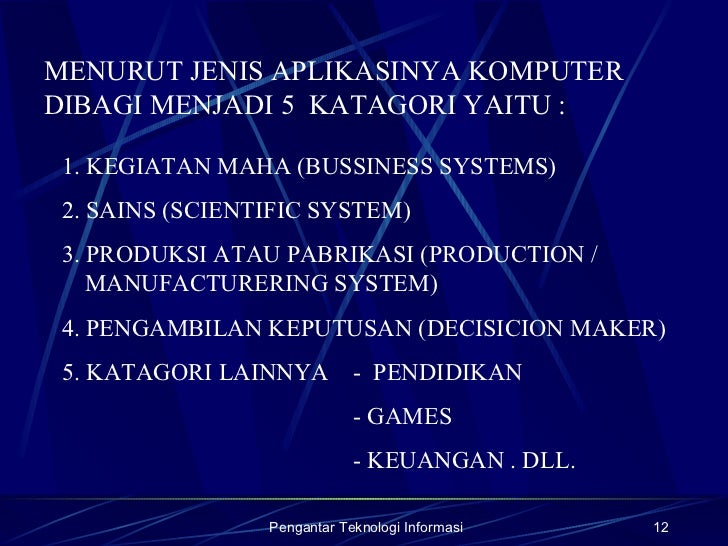 MENURUT JENIS APLIKASINYA KOMPUTER DIBAGI MENJADI 5 KATAGORI YAITU :

1. KEGIATAN MAHA (BUSSINESS SYSTEMS)

2. SAINS (SCIENTIFIC SYSTEM)

3. PRODUKSI ATAU PABRIKASI (PRODUCTION / MANUFACTURERING SYSTEM)

4. PENGAMBILAN KEPUTUSAN (DECISICION MAKER)

5. KATAGORI LAINNYA - PENDIDIKAN

- GAMES

- KEUANGAN . DLL.

Pengantar Teknologi Informasi 12